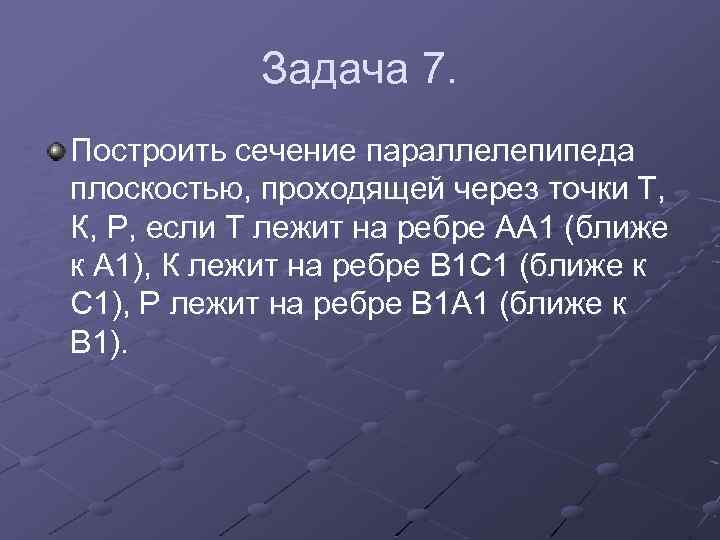 Задача 7.

Построить сечение параллелепипеда плоскостью, проходящей через точки Т, К, Р, если Т лежит на ребре АА1 (ближе к А1), К лежит на ребре В1С1 (ближе к С1), Р лежит на ребре В1А1 (ближе к В1).